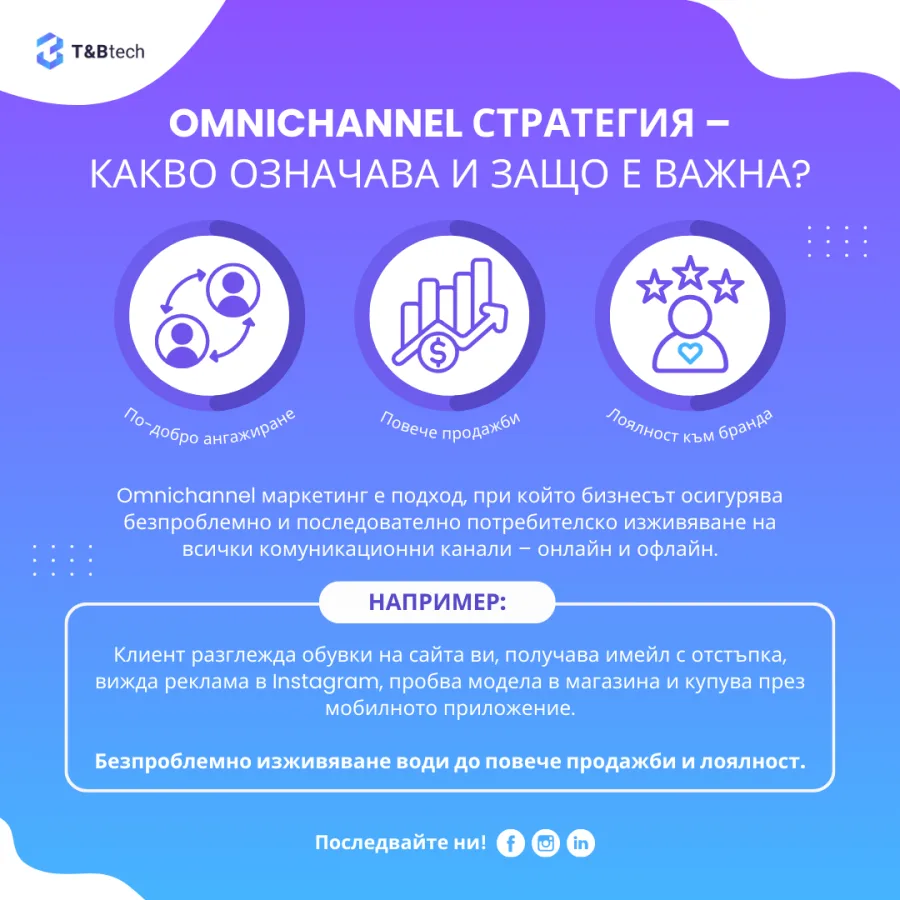 T&Btech

OMNICHANNEL СТРАТЕГИЯ – КАКВО ОЗНАЧАВА И ЗАЩО Е ВАЖНА?

По-добро ангажиране

Повече продажби

Лоялност към бранда

Omnichannel маркетинг е подход, при който бизнесът осигурява безпроблемно и последователно потребителско изживяване на всички комуникационни канали – онлайн и офлайн.

НАПРИМЕР:

Клиент разглежда обувки на сайта ви, получава имейл с отстъпка, вижда реклама в Instagram, пробва модела в магазина и купува през мобилното приложение.

Безпроблемно изживяване води до повече продажби и лоялност.

Последвайте ни!